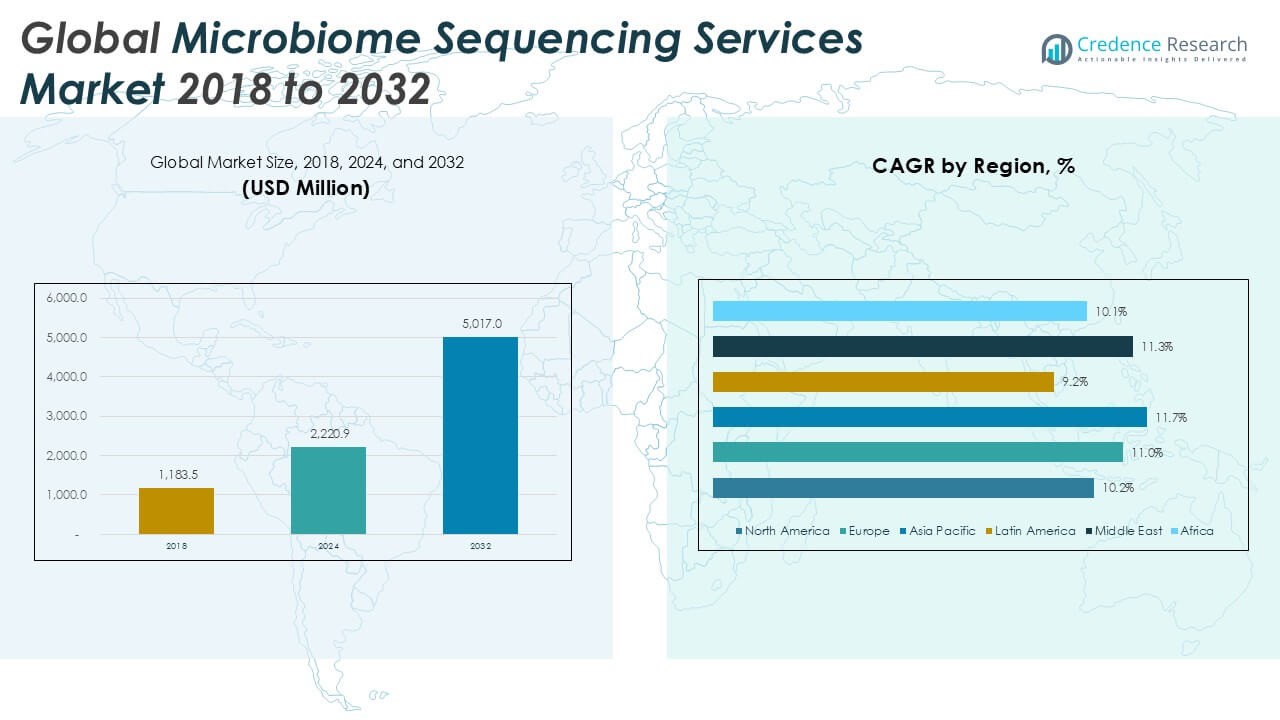 Global Microbiome Sequencing Services Market 2018 to 2032

Credence Research
Actionable Insights Delivered

Global Market Size, 2018, 2024, and 2032
(USD Million)

6,000.0
5,000.0
4,000.0
3,000.0
2,000.0
1,000.0
-

1,183.5
2,220.9
5,017.0

2018
2024
2032

CAGR by Region, %

10.1%
11.3%
9.2%
11.7%
11.0%
10.2%

North America
Europe
Asia Pacific
Latin America
Middle East
Africa